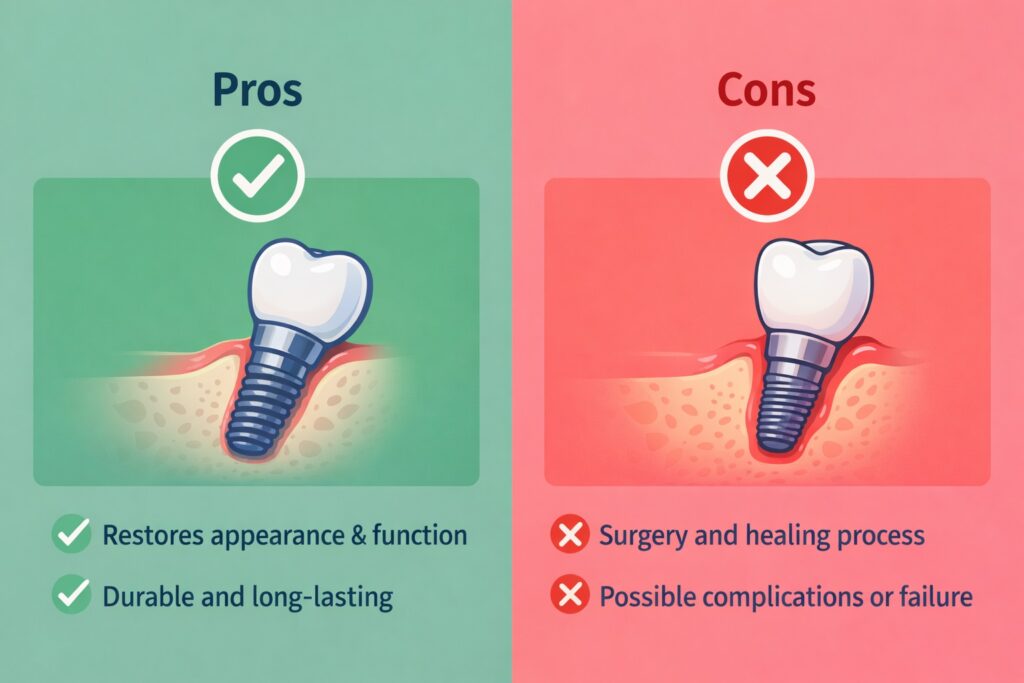 Pros

Restores appearance & function

Durable and long-lasting

Cons

Surgery and healing process

Possible complications or failure